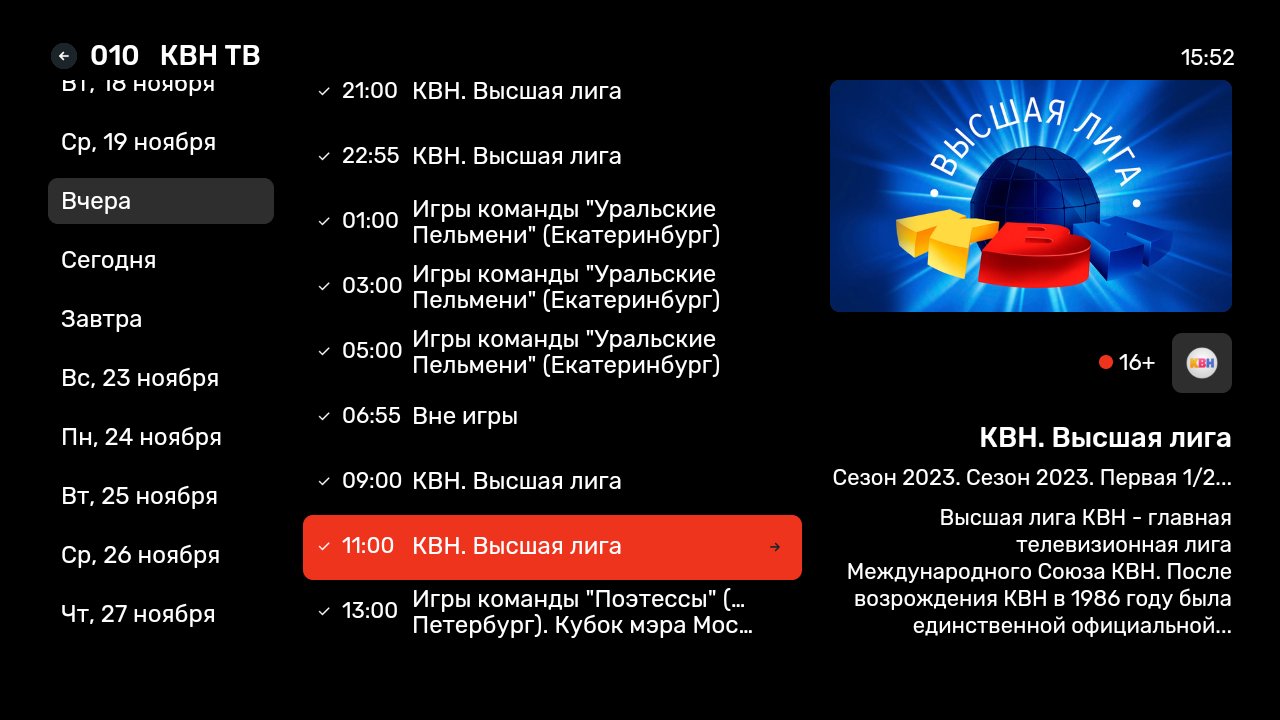 010 КВН ТВ

15:52

Вт, 18 ноября
Ср, 19 ноября
Вчера
Сегодня
Завтра
Вс, 23 ноября
Пн, 24 ноября
Вт, 25 ноября
Ср, 26 ноября
Чт, 27 ноября

21:00 КВН. Высшая лига
22:55 КВН. Высшая лига
01:00 Игры команды "Уральские Пельмени" (Екатеринбург)
03:00 Игры команды "Уральские Пельмени" (Екатеринбург)
05:00 Игры команды "Уральские Пельмени" (Екатеринбург)
06:55 Вне игры
09:00 КВН. Высшая лига
11:00 КВН. Высшая лига
13:00 Игры команды "Поэтессы" (... Петербург). Кубок мэра Мос...

ВЫСШАЯ ЛИГА
КВН

16+

КВН

КВН. Высшая лига

Сезон 2023. Сезон 2023. Первая 1/2...

Высшая лига КВН - главная телевизионная лига Международного Союза КВН. После возрождения КВН в 1986 году была единственной официальной...